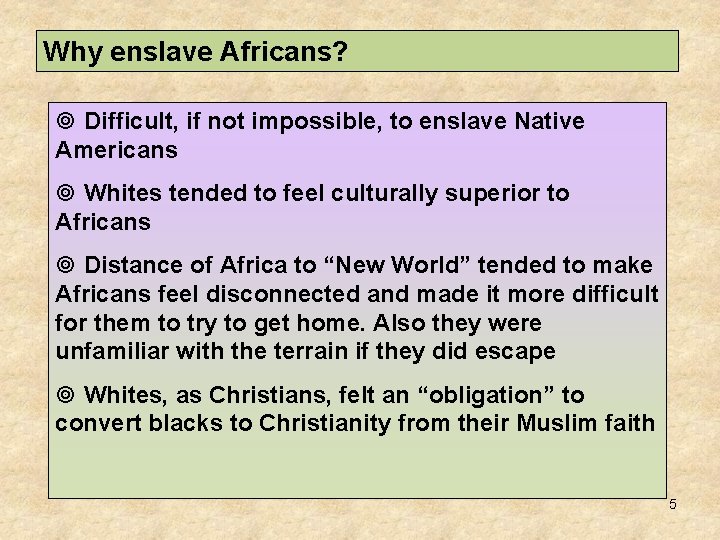 Why enslave Africans?

◎ Difficult, if not impossible, to enslave Native Americans

◎ Whites tended to feel culturally superior to Africans

◎ Distance of Africa to “New World” tended to make Africans feel disconnected and made it more difficult for them to try to get home. Also they were unfamiliar with the terrain if they did escape

◎ Whites, as Christians, felt an “obligation” to convert blacks to Christianity from their Muslim faith

5